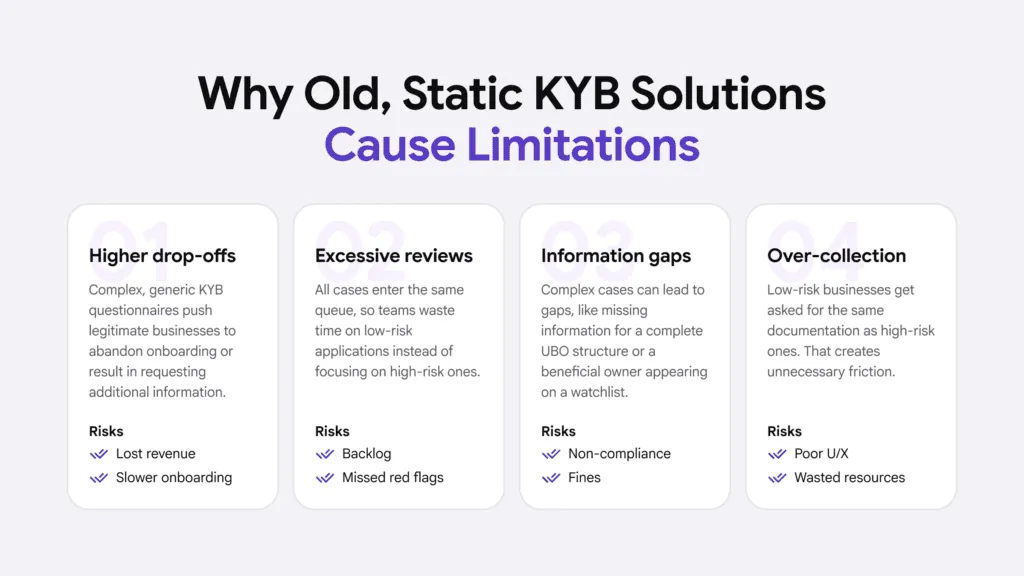 Why Old, Static KYB Solutions
Cause Limitations

01
Higher drop-offs
Complex, generic KYB questionnaires push legitimate businesses to abandon onboarding or result in requesting additional information.

Risks
Lost revenue
Slower onboarding

02
Excessive reviews
All cases enter the same queue, so teams waste time on low-risk applications instead of focusing on high-risk ones.

Risks
Backlog
Missed red flags

03
Information gaps
Complex cases can lead to gaps, like missing information for a complete UBO structure or a beneficial owner appearing on a watchlist.

Risks
Non-compliance
Fines

04
Over-collection
Low-risk businesses get asked for the same documentation as high-risk ones. That creates unnecessary friction.

Risks
Poor U/X
Wasted resources